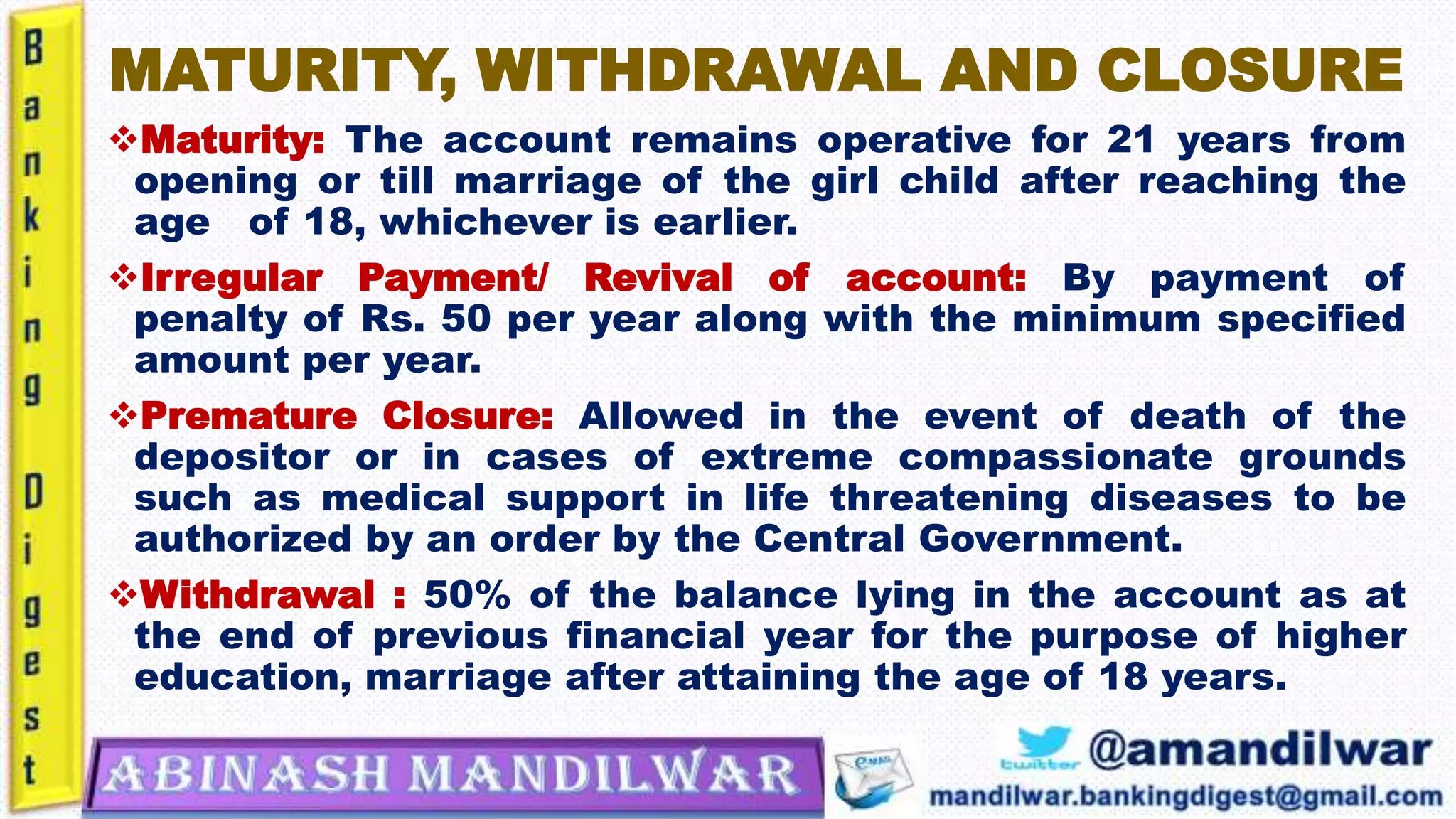 Banking Digest

MATURITY, WITHDRAWAL AND CLOSURE

❖Maturity: The account remains operative for 21 years from opening or till marriage of the girl child after reaching the age of 18, whichever is earlier.

❖Irregular Payment/ Revival of account: By payment of penalty of Rs. 50 per year along with the minimum specified amount per year.

❖Premature Closure: Allowed in the event of death of the depositor or in cases of extreme compassionate grounds such as medical support in life threatening diseases to be authorized by an order by the Central Government.

❖Withdrawal : 50% of the balance lying in the account as at the end of previous financial year for the purpose of higher education, marriage after attaining the age of 18 years.

ABINASH MANDILWAR

twitter @amandilwar

mandilwar.bankingdigest@gmail.com